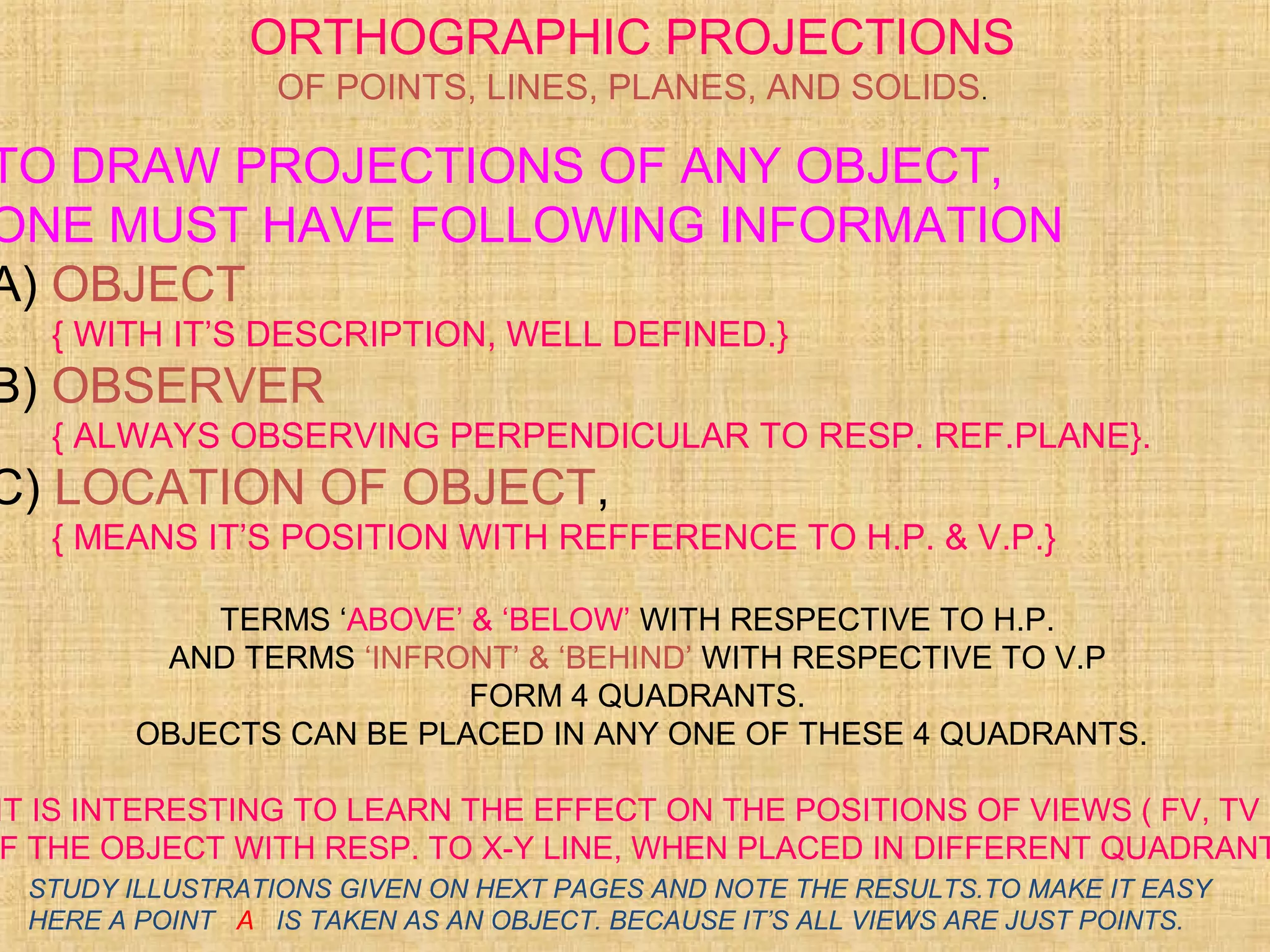 ORTHOGRAPHIC PROJECTIONS
OF POINTS, LINES, PLANES, AND SOLIDS.

TO DRAW PROJECTIONS OF ANY OBJECT,
ONE MUST HAVE FOLLOWING INFORMATION

A) OBJECT
{ WITH IT'S DESCRIPTION, WELL DEFINED.}

B) OBSERVER
{ ALWAYS OBSERVING PERPENDICULAR TO RESP. REF.PLANE}.

C) LOCATION OF OBJECT,
{ MEANS IT'S POSITION WITH REFFERENCE TO H.P. & V.P.}

TERMS 'ABOVE' & 'BELOW' WITH RESPECTIVE TO H.P.
AND TERMS 'INFRONT' & 'BEHIND' WITH RESPECTIVE TO V.P
FORM 4 QUADRANTS.
OBJECTS CAN BE PLACED IN ANY ONE OF THESE 4 QUADRANTS.

IT IS INTERESTING TO LEARN THE EFFECT ON THE POSITIONS OF VIEWS ( FV, TV
F THE OBJECT WITH RESP. TO X-Y LINE, WHEN PLACED IN DIFFERENT QUADRANT

STUDY ILLUSTRATIONS GIVEN ON HEXT PAGES AND NOTE THE RESULTS.TO MAKE IT EASY
HERE A POINT A IS TAKEN AS AN OBJECT. BECAUSE IT'S ALL VIEWS ARE JUST POINTS.